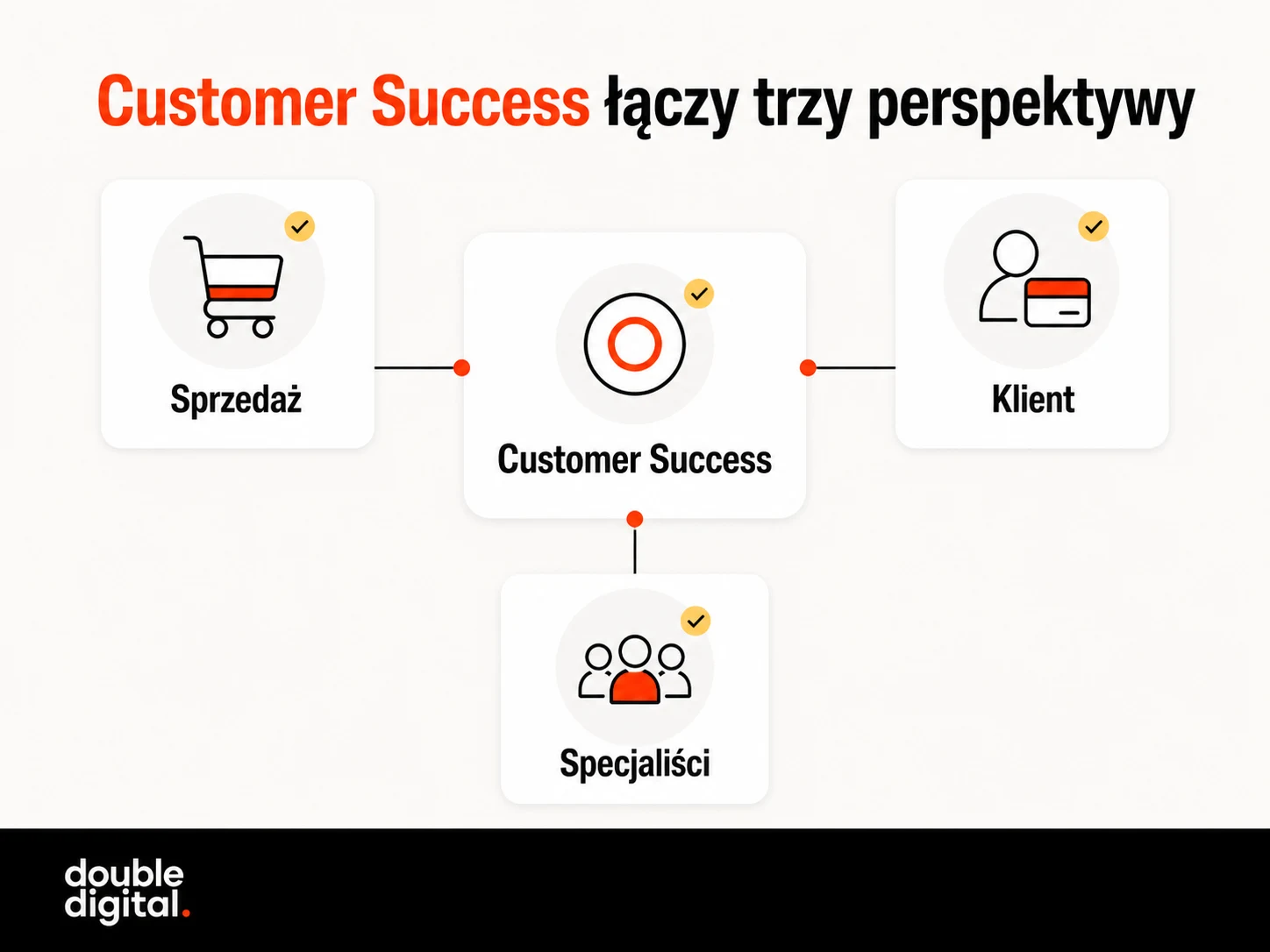 Customer Success łączy trzy perspektywy

Sprzedaż

Customer Success

Klient

Specjaliści

double digital.